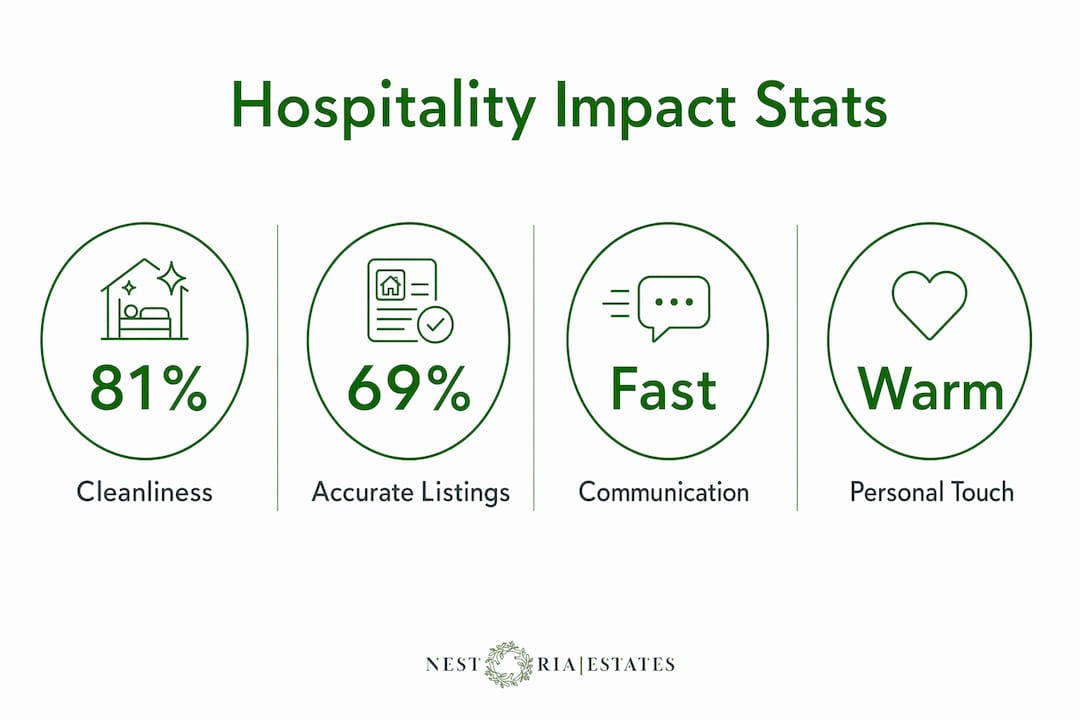 Hospitality Impact Stats

81%

Cleanliness

69%

Accurate Listings

Fast

Communication

Warm

Personal Touch

NEST RIA | ESTATES